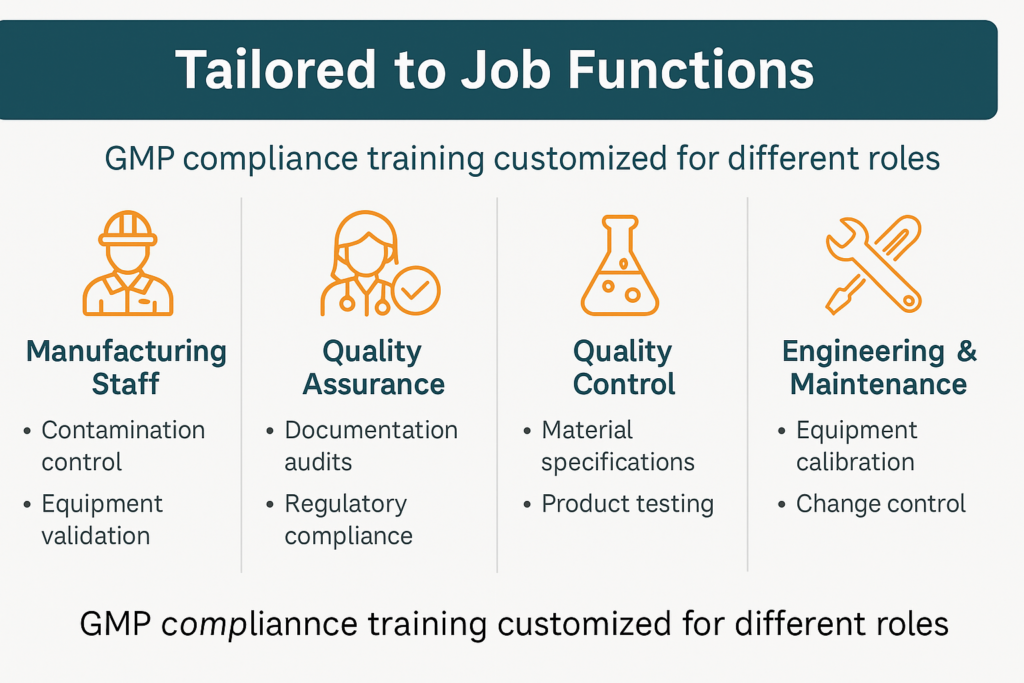 Tailored to Job Functions

GMP compliance training customized for different roles

Manufacturing Staff
• Contamination control
• Equipment validation

Quality Assurance
• Documentation audits
• Regulatory compliance

Quality Control
• Material specifications
• Product testing

Engineering & Maintenance
• Equipment calibration
• Change control

GMP compliannce training customized for different roles